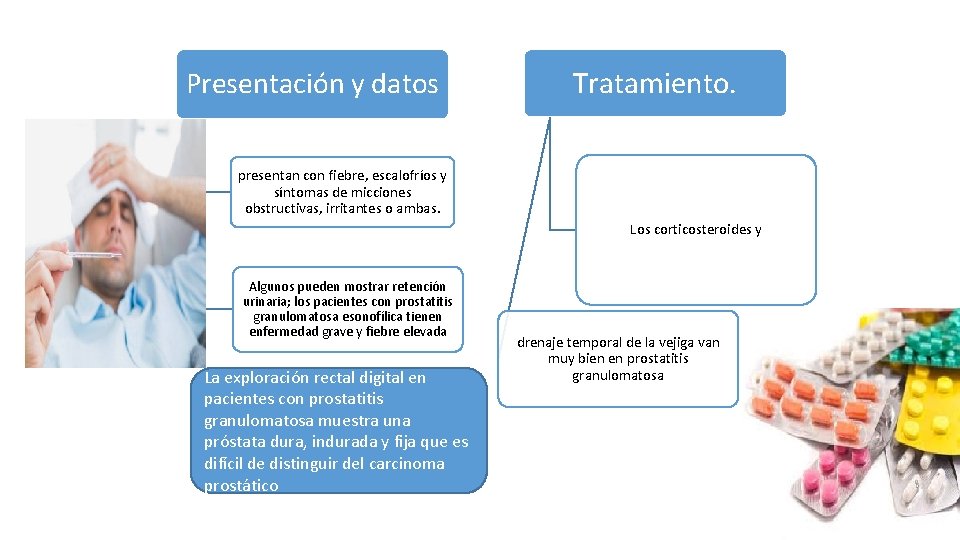 Presentación y datos

presentan con fiebre, escalofríos y síntomas de micciones obstructivas, irritantes o ambas.

Algunos pueden mostrar retención urinaria; los pacientes con prostatitis granulomatosa esonofílica tienen enfermedad grave y fiebre elevada

La exploración rectal digital en pacientes con prostatitis granulomatosa muestra una próstata dura, indurada y fija que es difícil de distinguir del carcinoma prostático

Tratamiento.

Los corticosteroides y

drenaje temporal de la vejiga van muy bien en prostatitis granulomatosa